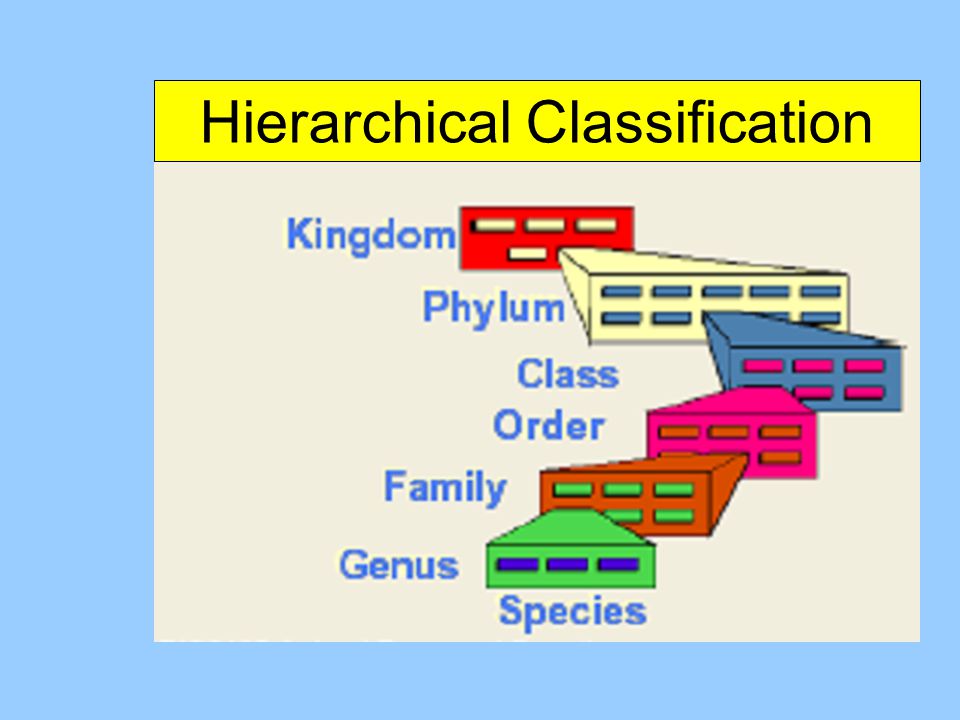 Hierarchical Classification

Kingdom
Phylum
Class
Order
Family
Genus
Species